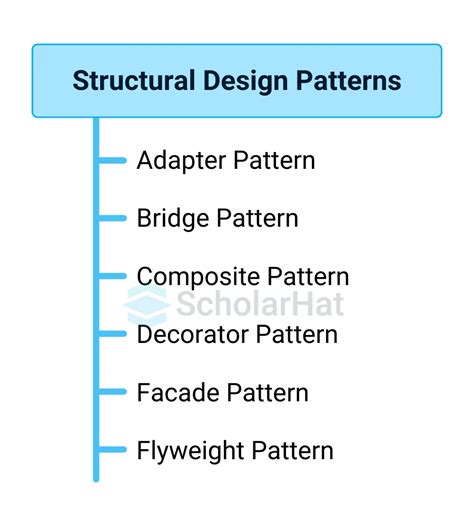 Structural Design Patterns

Adapter Pattern

Bridge Pattern

Composite Pattern

ScholarHat

Decorator Pattern

Facade Pattern

Flyweight Pattern